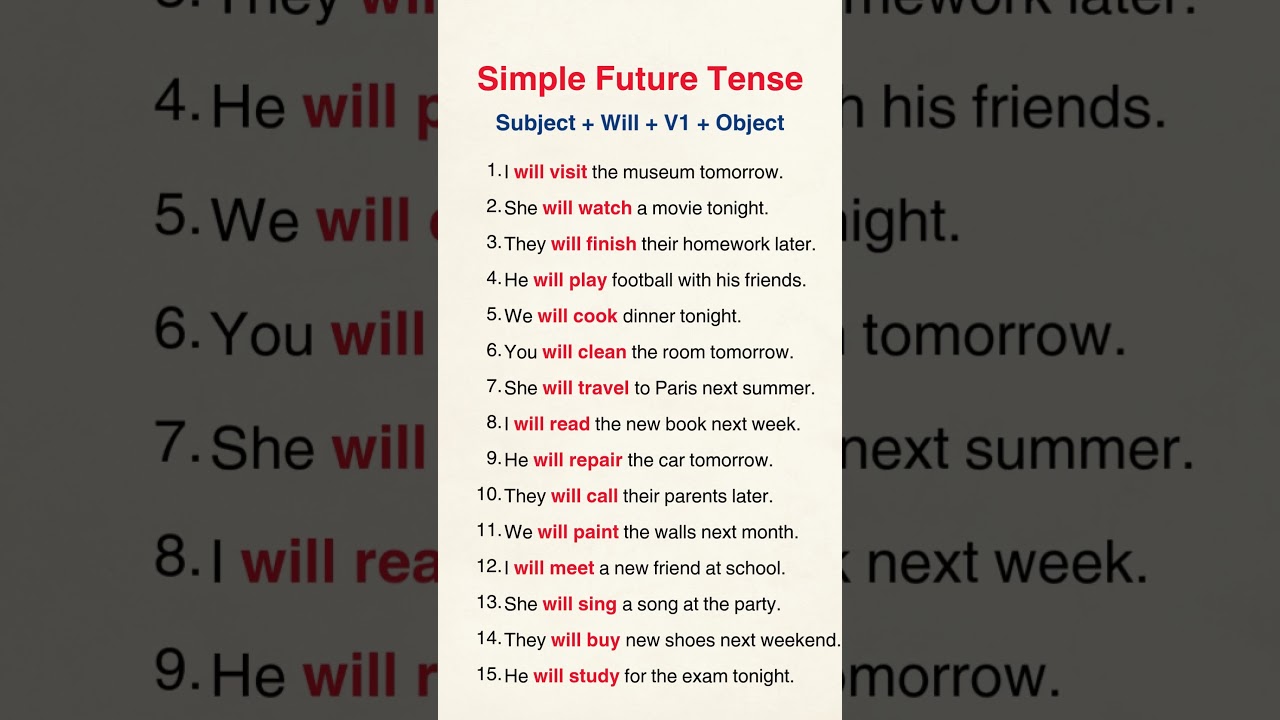 Simple Future Tense
Subject + Will + V1 + Object

1. I will visit the museum tomorrow.
2. She will watch a movie tonight.
3. They will finish their homework later.
4. He will play football with his friends.
5. We will cook dinner tonight.
6. You will clean the room tomorrow.
7. She will travel to Paris next summer.
8. I will read the new book next week.
9. He will repair the car tomorrow.
10. They will call their parents later.
11. We will paint the walls next month.
12. I will meet a new friend at school.
13. She will sing a song at the party.
14. They will buy new shoes next weekend.
15. He will study for the exam tonight.